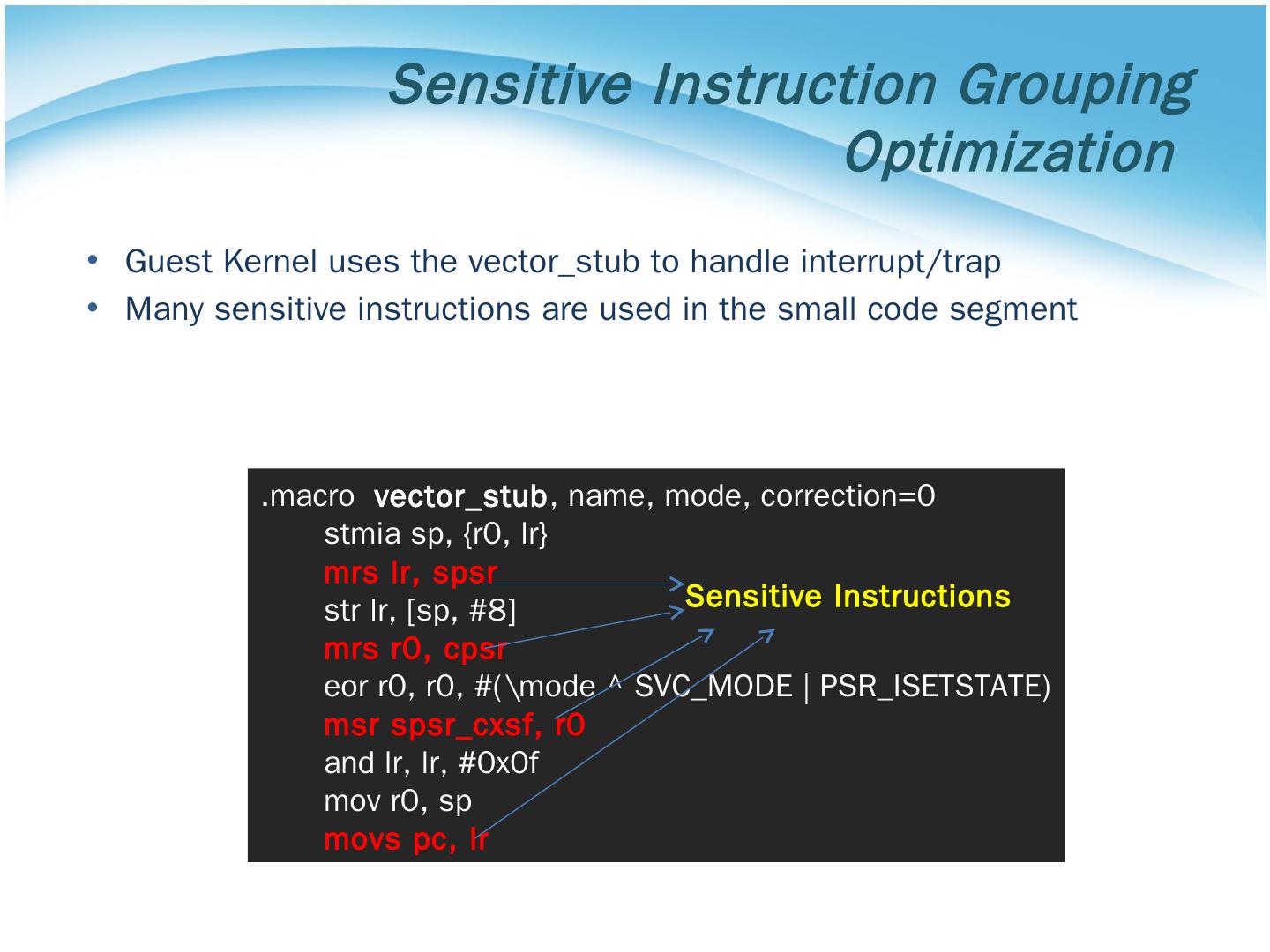 Sensitive Instruction Grouping Optimization

• Guest Kernel uses the vector_stub to handle interrupt/trap
• Many sensitive instructions are used in the small code segment

.macro vector_stub, name, mode, correction=0
stmia sp, {r0, lr}
mrs lr, spsr
str lr, [sp, #8]
mrs r0, cpsr
eor r0, r0, #(\mode ^ SVC_MODE | PSR_ISETSTATE)
msr spsr_cxsf, r0
and lr, lr, #0x0f
mov r0, sp
movs pc, lr

Sensitive Instructions